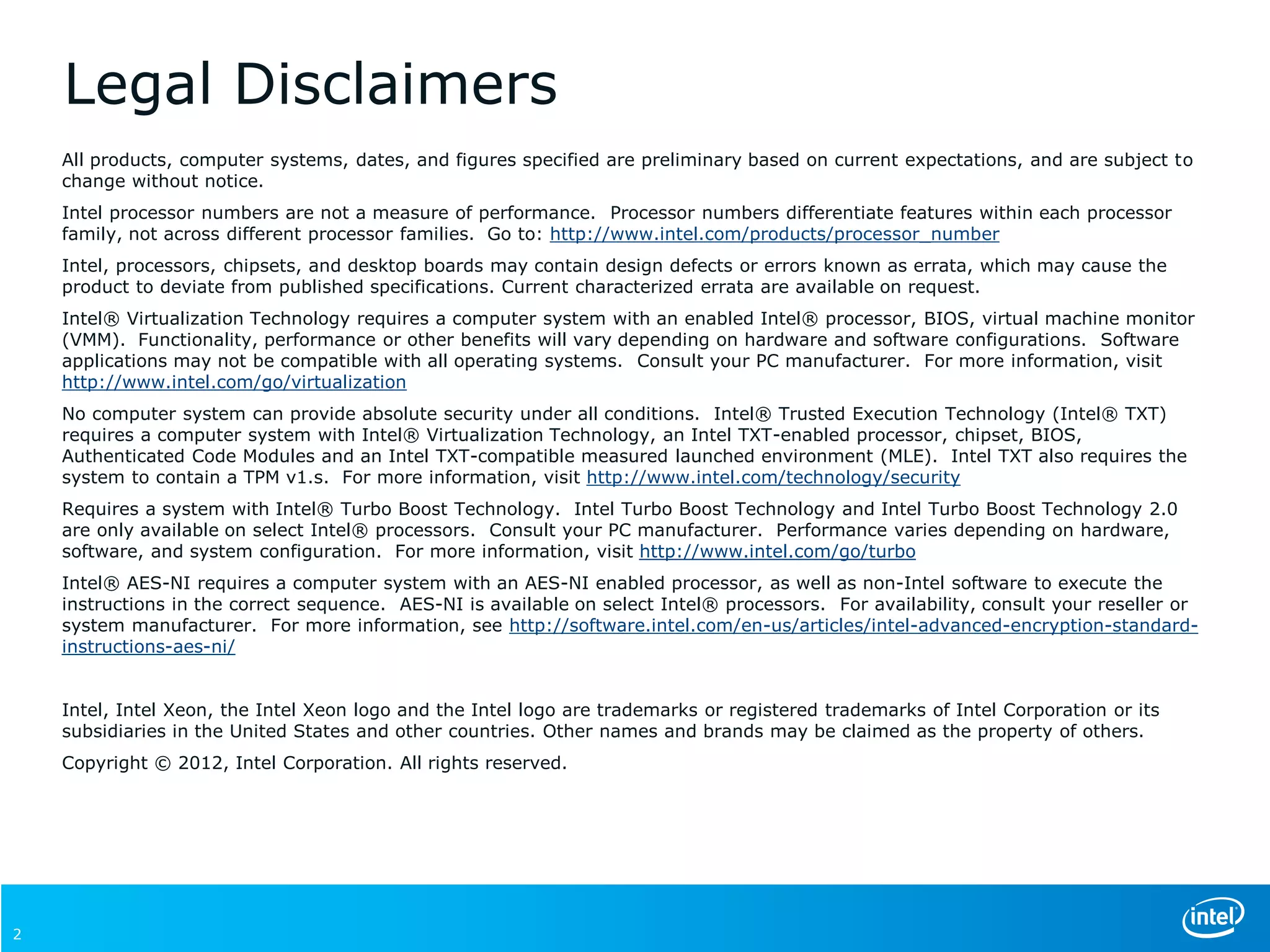 Legal Disclaimers

All products, computer systems, dates, and figures specified are preliminary based on current expectations, and are subject to change without notice.

Intel processor numbers are not a measure of performance. Processor numbers differentiate features within each processor family, not across different processor families. Go to: http://www.intel.com/products/processor_number

Intel, processors, chipsets, and desktop boards may contain design defects or errors known as errata, which may cause the product to deviate from published specifications. Current characterized errata are available on request.

Intel® Virtualization Technology requires a computer system with an enabled Intel® processor, BIOS, virtual machine monitor (VMM). Functionality, performance or other benefits will vary depending on hardware and software configurations. Software applications may not be compatible with all operating systems. Consult your PC manufacturer. For more information, visit http://www.intel.com/go/virtualization

No computer system can provide absolute security under all conditions. Intel® Trusted Execution Technology (Intel® TXT) requires a computer system with Intel® Virtualization Technology, an Intel TXT-enabled processor, chipset, BIOS, Authenticated Code Modules and an Intel TXT-compatible measured launched environment (MLE). Intel TXT also requires the system to contain a TPM v1.s. For more information, visit http://www.intel.com/technology/security

Requires a system with Intel® Turbo Boost Technology. Intel Turbo Boost Technology and Intel Turbo Boost Technology 2.0 are only available on select Intel® processors. Consult your PC manufacturer. Performance varies depending on hardware, software, and system configuration. For more information, visit http://www.intel.com/go/turbo

Intel® AES-NI requires a computer system with an AES-NI enabled processor, as well as non-Intel software to execute the instructions in the correct sequence. AES-NI is available on select Intel® processors. For availability, consult your reseller or system manufacturer. For more information, see http://software.intel.com/en-us/articles/intel-advanced-encryption-standard-instructions-aes-ni/

Intel, Intel Xeon, the Intel Xeon logo and the Intel logo are trademarks or registered trademarks of Intel Corporation or its subsidiaries in the United States and other countries. Other names and brands may be claimed as the property of others.

Copyright © 2012, Intel Corporation. All rights reserved.

2

intel